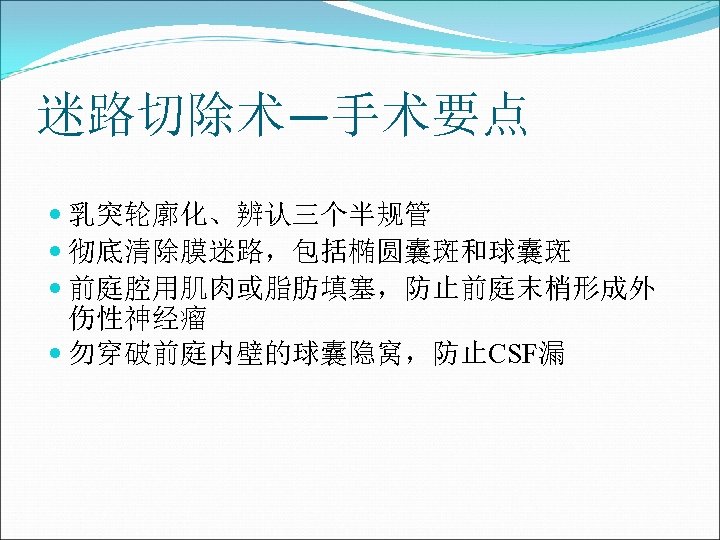 迷路切除术—手术要点

- 乳突轮廓化、辨认三个半规管
- 彻底清除膜迷路，包括椭圆囊斑和球囊斑
- 前庭腔用肌肉或脂肪填塞，防止前庭末梢形成外伤性神经瘤
- 勿穿破前庭内壁的球囊隐窝，防止CSF漏